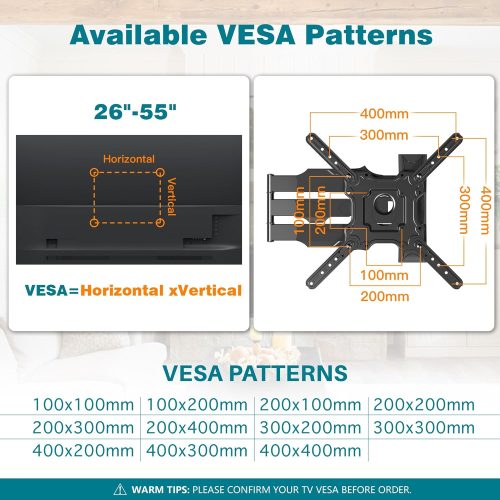 Available VESA Patterns

26"-55"

Horizontal

Vertical

VESA=Horizontal xVertical

400mm

300mm

100mm

200mm

300mm

400mm

100mm

200mm

VESA PATTERNS

| 100x100mm | 100x200mm | 200x100mm | 200x200mm |
|---|---|---|---|
| 200x300mm | 200x400mm | 300x200mm | 300x300mm |
| 400x200mm | 400x300mm | 400x400mm | |

WARM TIPS: PLEASE CONFIRM YOUR TV VESA BEFORE ORDER.